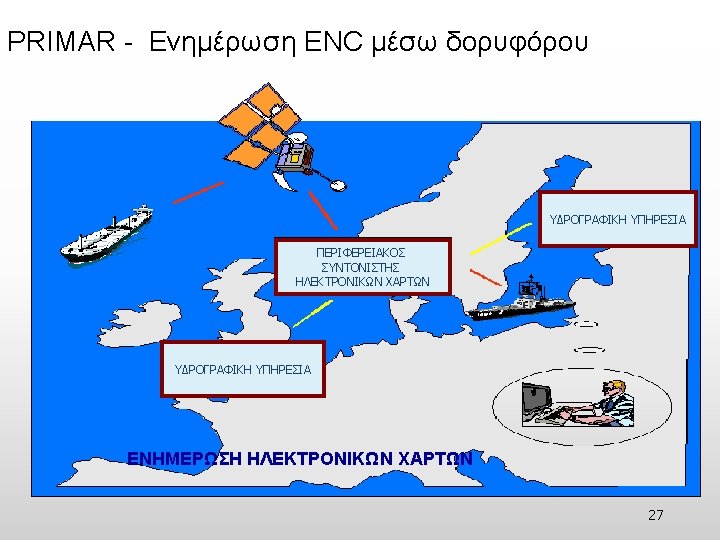 PRIMAR - Ενημέρωση ENC μέσω δορυφόρου

ΥΔΡΟΓΡΑΦΙΚΗ ΥΠΗΡΕΣΙΑ

ΠΕΡΙΦΕΡΕΙΑΚΟΣ ΣΥΝΤΟΝΙΣΤΗΣ ΗΛΕΚΤΡΟΝΙΚΩΝ ΧΑΡΤΩΝ

ΥΔΡΟΓΡΑΦΙΚΗ ΥΠΗΡΕΣΙΑ

ΕΝΗΜΕΡΩΣΗ ΗΛΕΚΤΡΟΝΙΚΩΝ ΧΑΡΤΩΝ

27